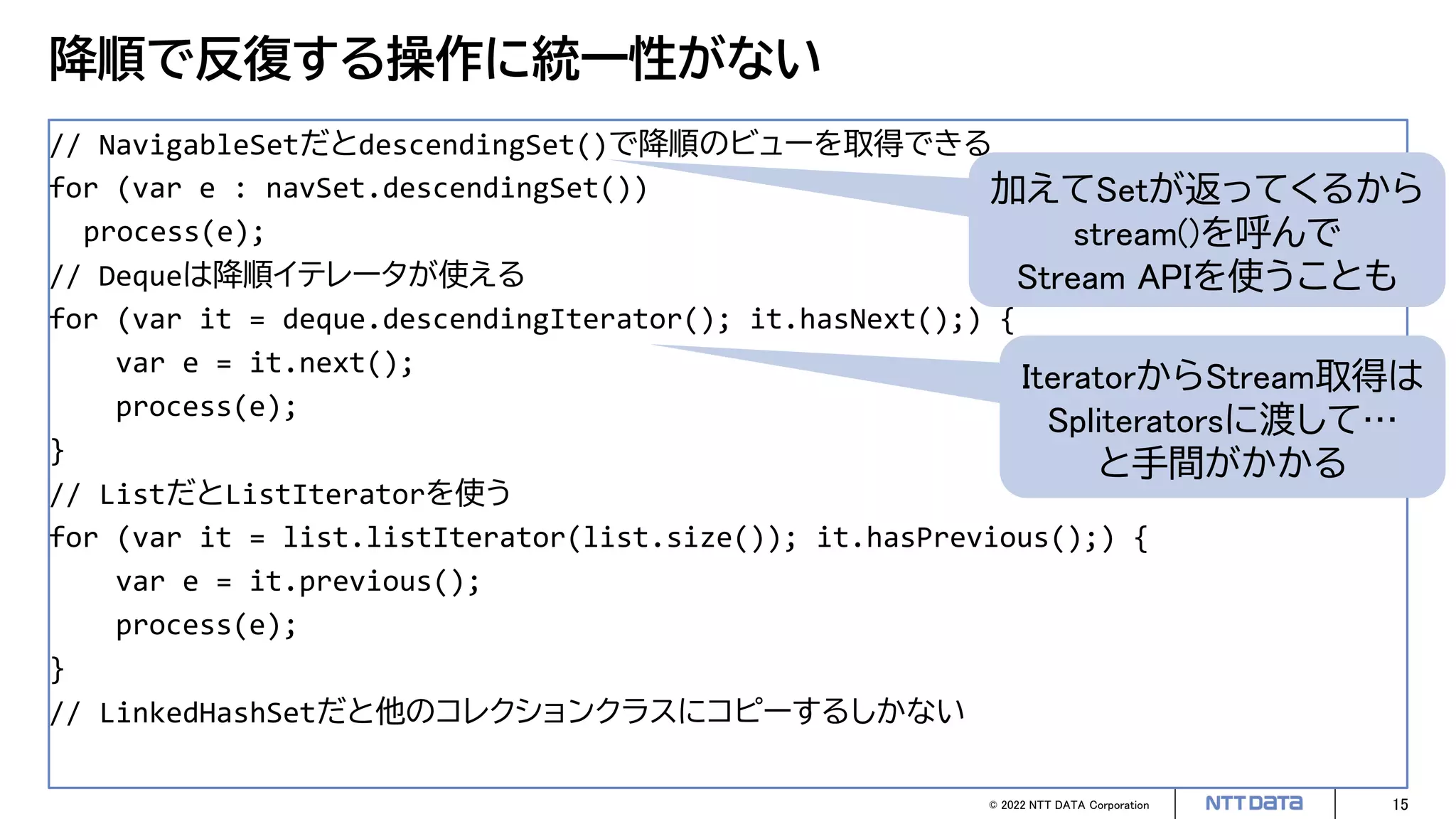 降順で反復する操作に統一性がない

// NavigableSetだとdescendingSet()で降順のビューを取得できる
for (var e : navSet.descendingSet())
  process(e);
// Dequeは降順イテレータが使える
for (var it = deque.descendingIterator(); it.hasNext();) {
    var e = it.next();
    process(e);
}
// ListだとListIteratorを使う
for (var it = list.listIterator(list.size()); it.hasPrevious();) {
    var e = it.previous();
    process(e);
}
// LinkedHashSetだと他のコレクションクラスにコピーするしかない

加えてSetが返ってくるから
stream()を呼んで
Stream APIを使うことも

IteratorからStream取得は
Spliteratorsに渡して…
と手間がかかる

© 2022 NTT DATA Corporation

NTT DATA

15